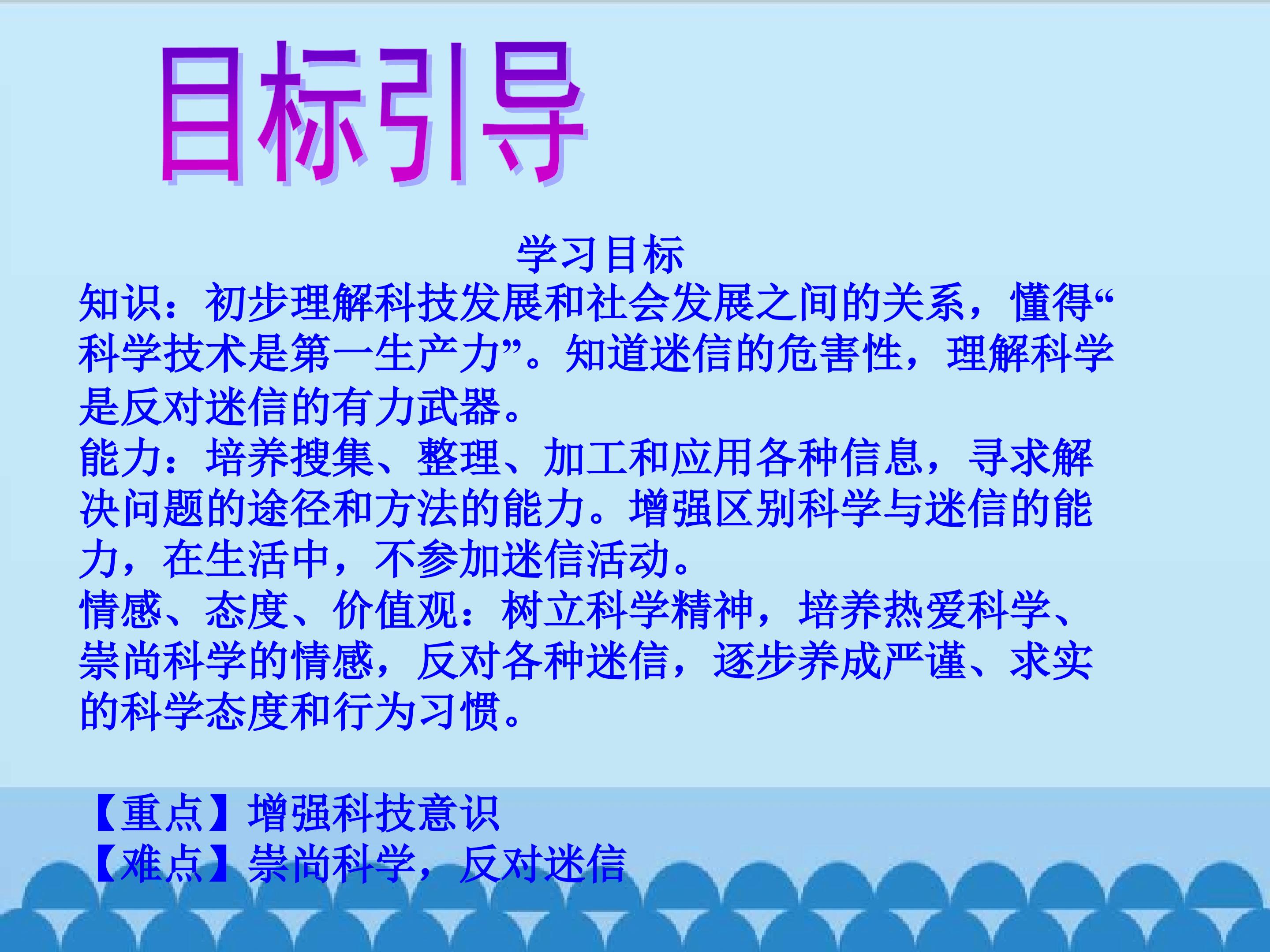 目标引导

学习目标

知识：初步理解科技发展和社会发展之间的关系，懂得“科学技术是第一生产力”。知道迷信的危害性，理解科学是反对迷信的有力武器。

能力：培养搜集、整理、加工和应用各种信息，寻求解决问题的途径和方法的能力。增强区别科学与迷信的能力，在生活中，不参加迷信活动。

情感、态度、价值观：树立科学精神，培养热爱科学、崇尚科学的情感，反对各种迷信，逐步养成严谨、求实的科学态度和行为习惯。

【重点】增强科技意识

【难点】崇尚科学，反对迷信